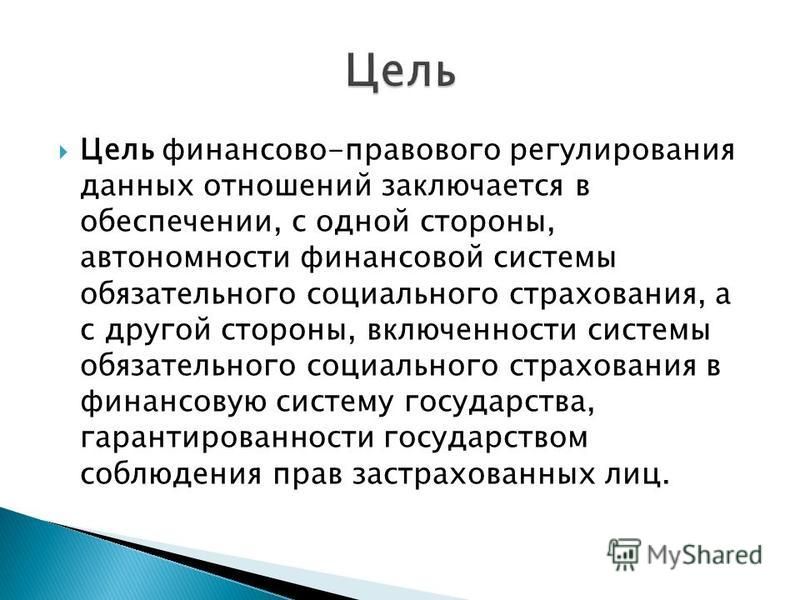 Цель

Цель финансово-правового регулирования данных отношений заключается в обеспечении, с одной стороны, автономности финансовой системы обязательного социального страхования, а с другой стороны, включенности системы обязательного социального страхования в финансовую систему государства, гарантированности государством соблюдения прав застрахованных лиц.

MyShared